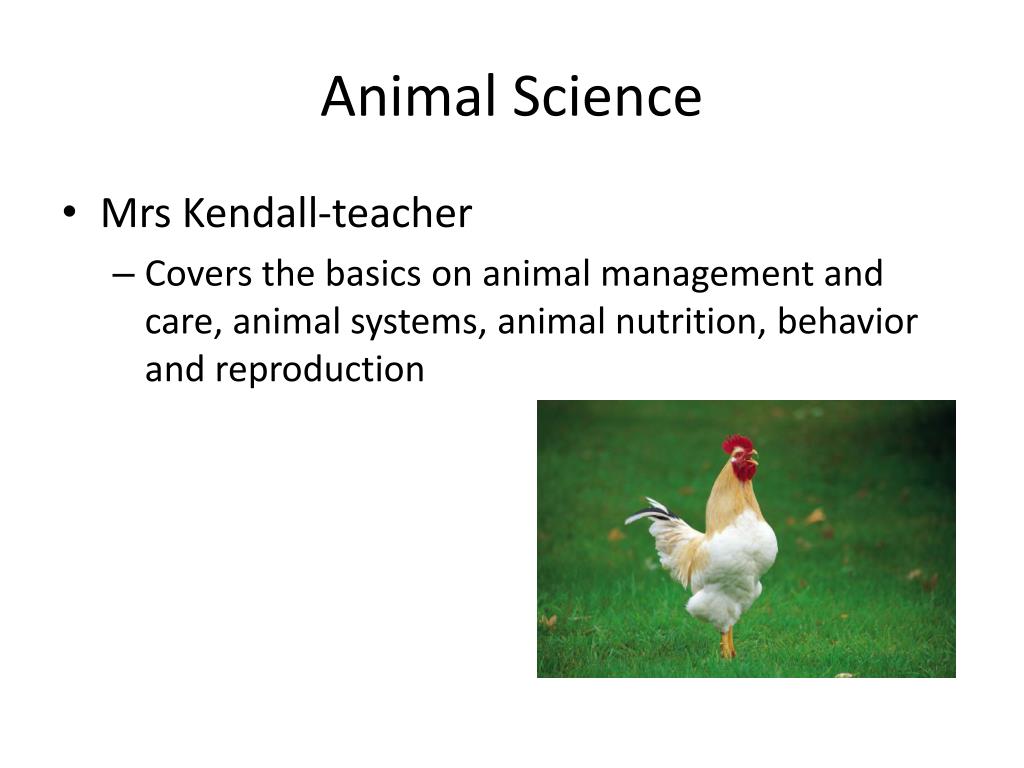 Animal Science

• Mrs Kendall-teacher
  – Covers the basics on animal management and care, animal systems, animal nutrition, behavior and reproduction